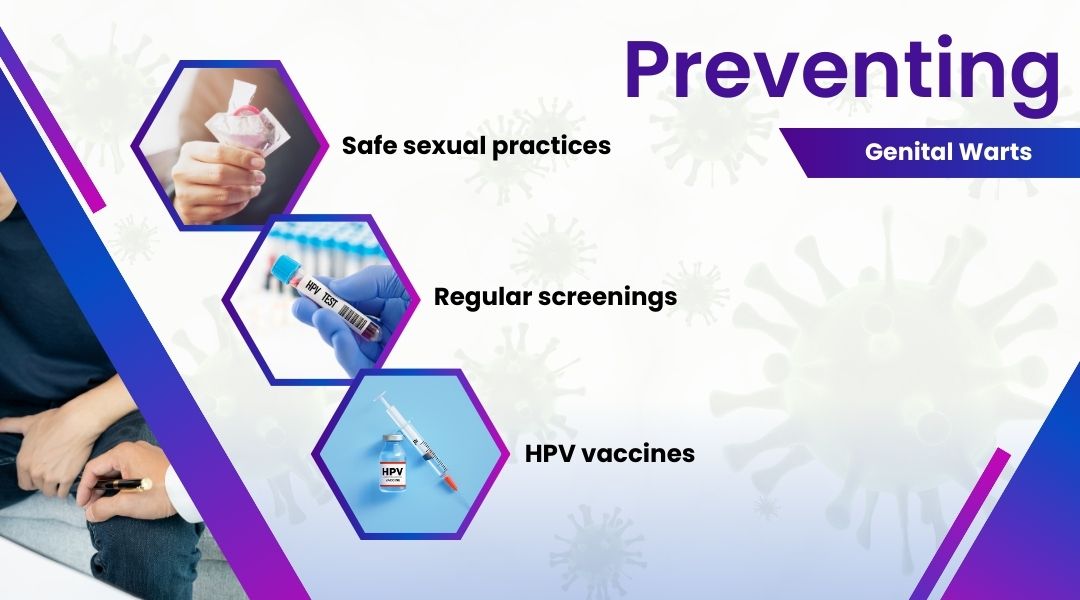 Preventing

Genital Warts

Safe sexual practices

HPV TEST

Regular screenings

HPV
VACCINE

HPV vaccines